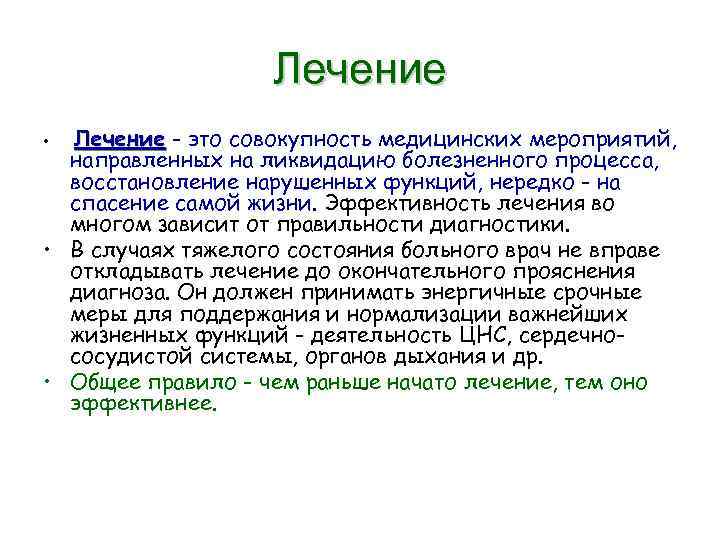 Лечение

• Лечение - это совокупность медицинских мероприятий, направленных на ликвидацию болезненного процесса, восстановление нарушенных функций, нередко - на спасение самой жизни. Эффективность лечения во многом зависит от правильности диагностики.

• В случаях тяжелого состояния больного врач не вправе откладывать лечение до окончательного прояснения диагноза. Он должен принимать энергичные срочные меры для поддержания и нормализации важнейших жизненных функций - деятельность ЦНС, сердечно-сосудистой системы, органов дыхания и др.

• Общее правило - чем раньше начато лечение, тем оно эффективнее.